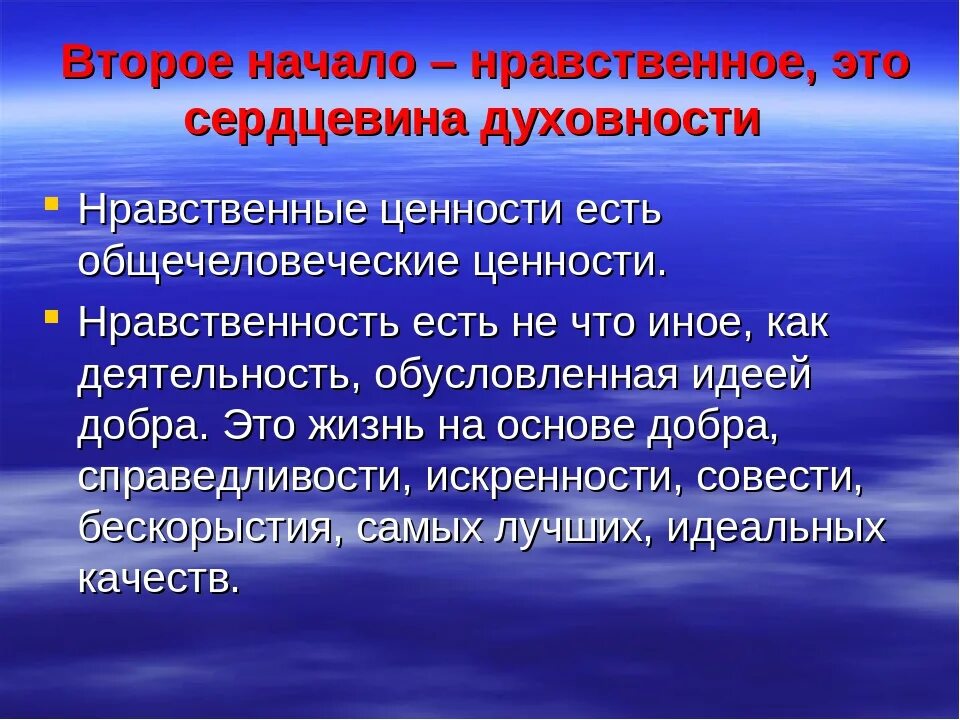 Второе начало – нравственное, это сердцевина духовности

Нравственные ценности есть общечеловеческие ценности.

Нравственность есть не что иное, как деятельность, обусловленная идеей добра. Это жизнь на основе добра, справедливости, искренности, совести, бескорыстия, самых лучших, идеальных качеств.